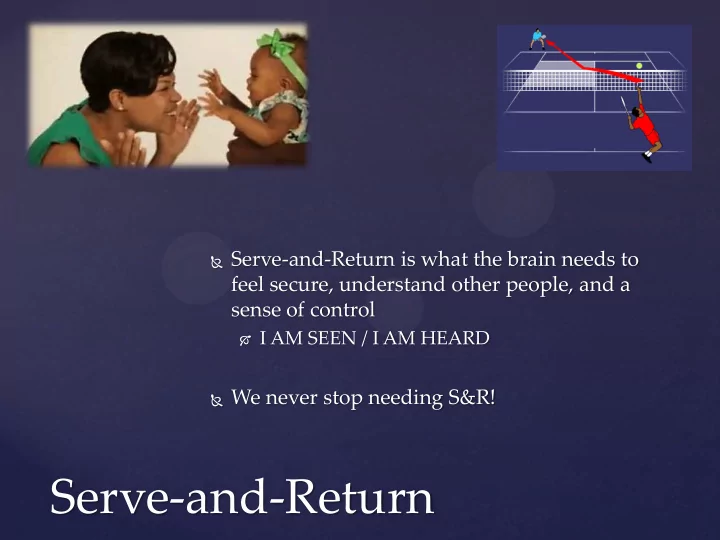 Serve-and-Return is what the brain needs to feel secure, understand other people, and a sense of control

I AM SEEN / I AM HEARD

We never stop needing S&R!

Serve-and-Return